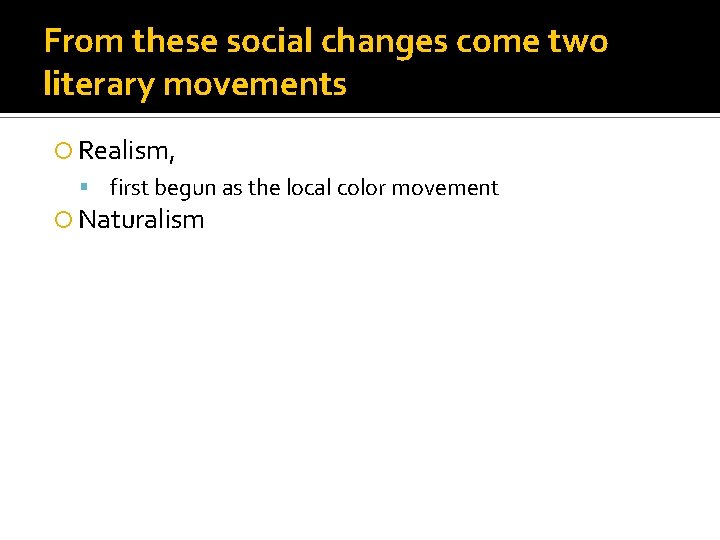 From these social changes come two literary movements

Realism,

first begun as the local color movement

Naturalism